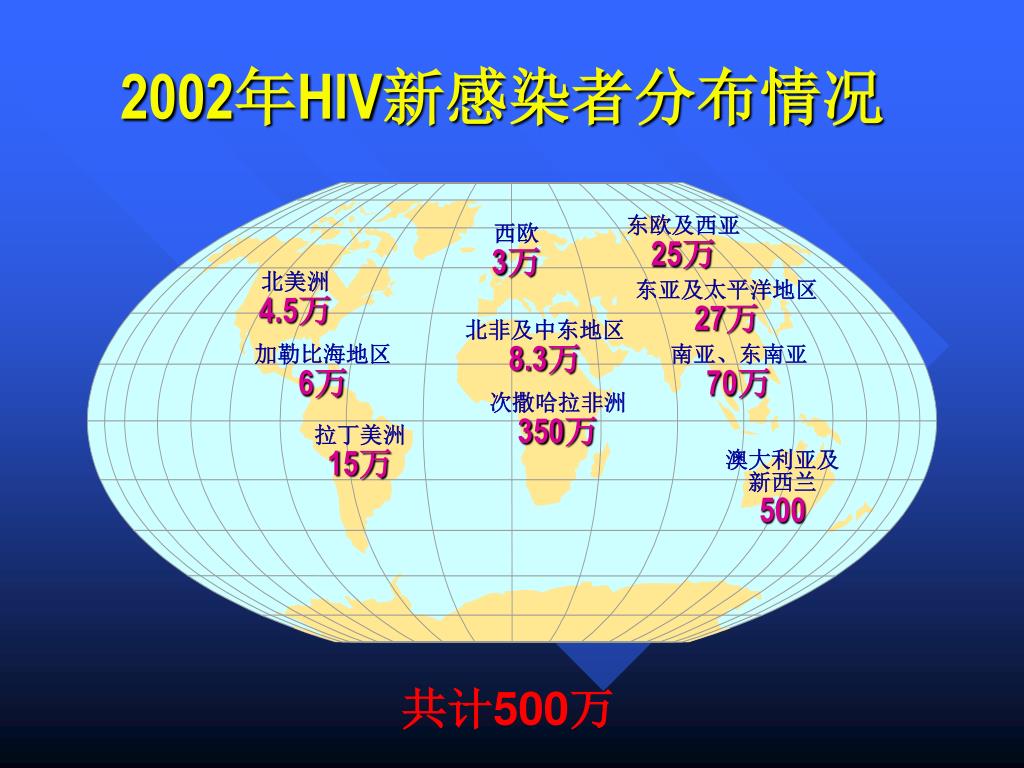 2002年HIV新感染者分布情况

北美洲
4.5万

加勒比海地区
6万

拉丁美洲
15万

西欧
3万

北非及中东地区
8.3万

次撒哈拉非洲
350万

东欧及西亚
25万

东亚及太平洋地区
27万

南亚、东南亚
70万

澳大利亚及新西兰
500

共计500万